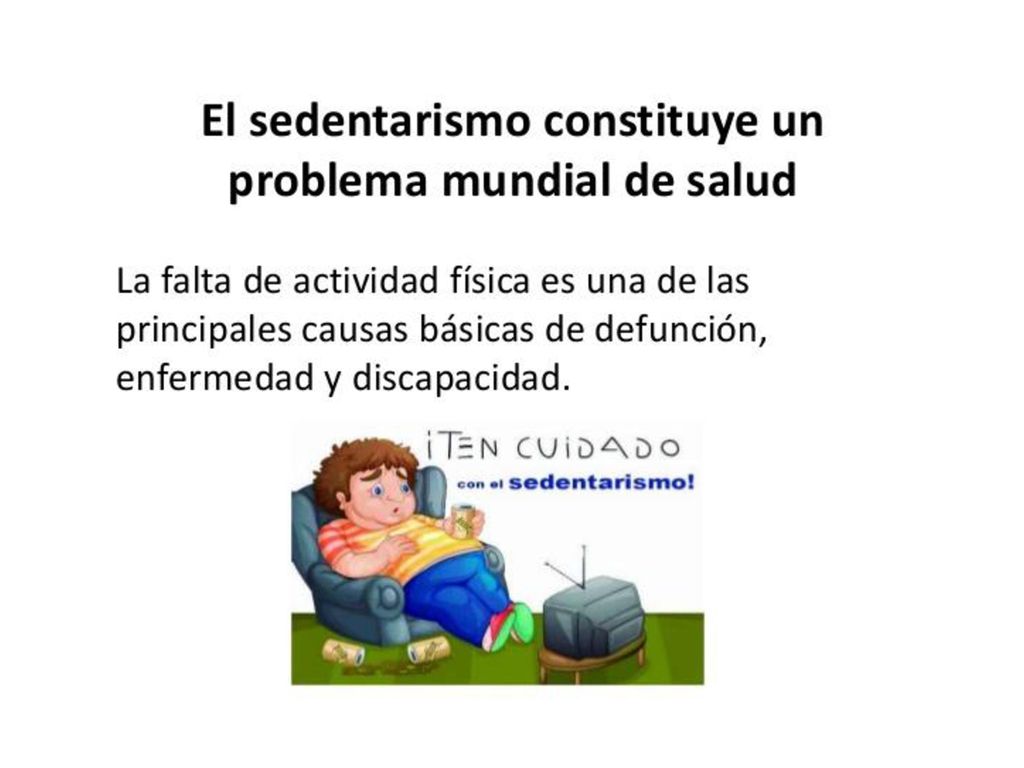 El sedentarismo constituye un problema mundial de salud

La falta de actividad física es una de las principales causas básicas de defunción, enfermedad y discapacidad.

¡TEN CUIDADO con el sedentarismo!